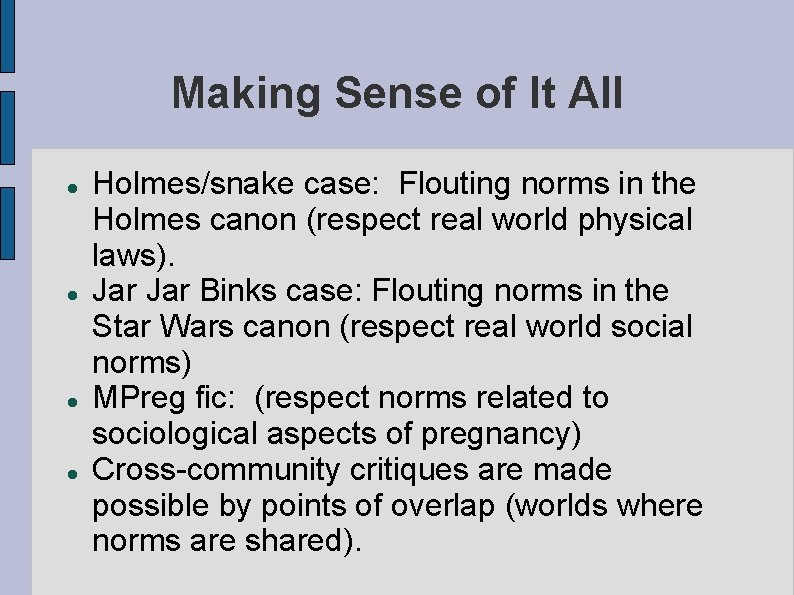 Making Sense of It All

- Holmes/snake case:  Flouting norms in the Holmes canon (respect real world physical laws).
- Jar Jar Binks case: Flouting norms in the Star Wars canon (respect real world social norms)
- MPreg fic:  (respect norms related to sociological aspects of pregnancy)
- Cross-community critiques are made possible by points of overlap (worlds where norms are shared).